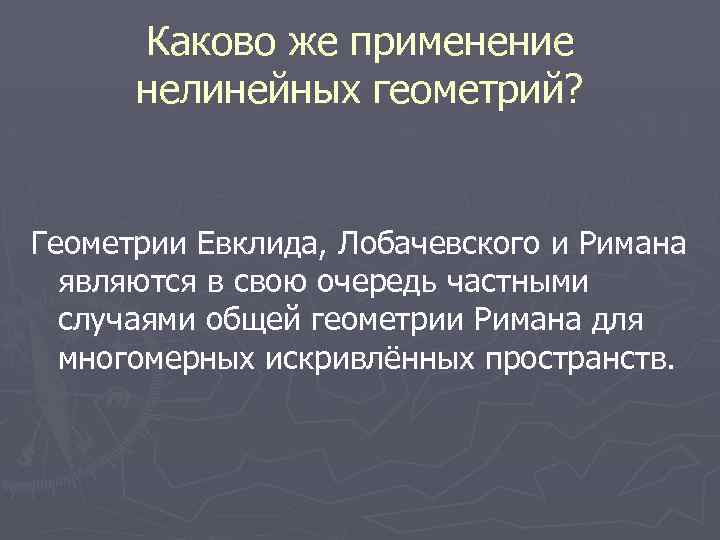 Каково же применение нелинейных геометрий?

Геометрии Евклида, Лобачевского и Римана являются в свою очередь частными случаями общей геометрии Римана для многомерных искривлённых пространств.